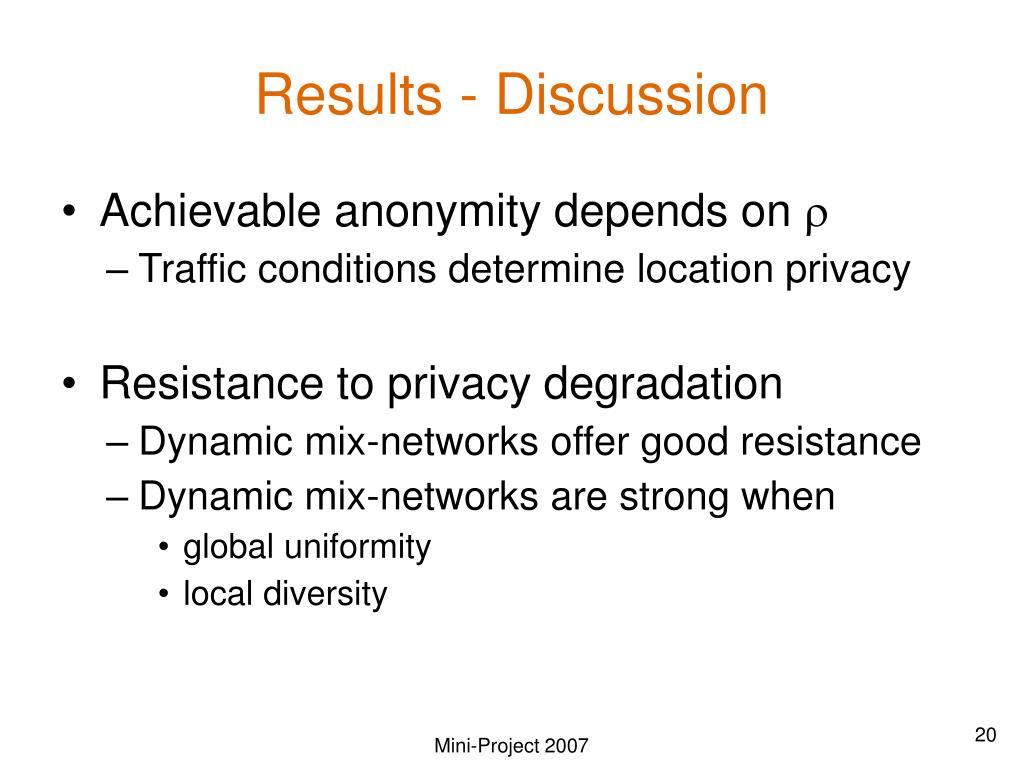 Results - Discussion

• Achievable anonymity depends on $\rho$
– Traffic conditions determine location privacy

• Resistance to privacy degradation
– Dynamic mix-networks offer good resistance
– Dynamic mix-networks are strong when
• global uniformity
• local diversity

Mini-Project 2007

20